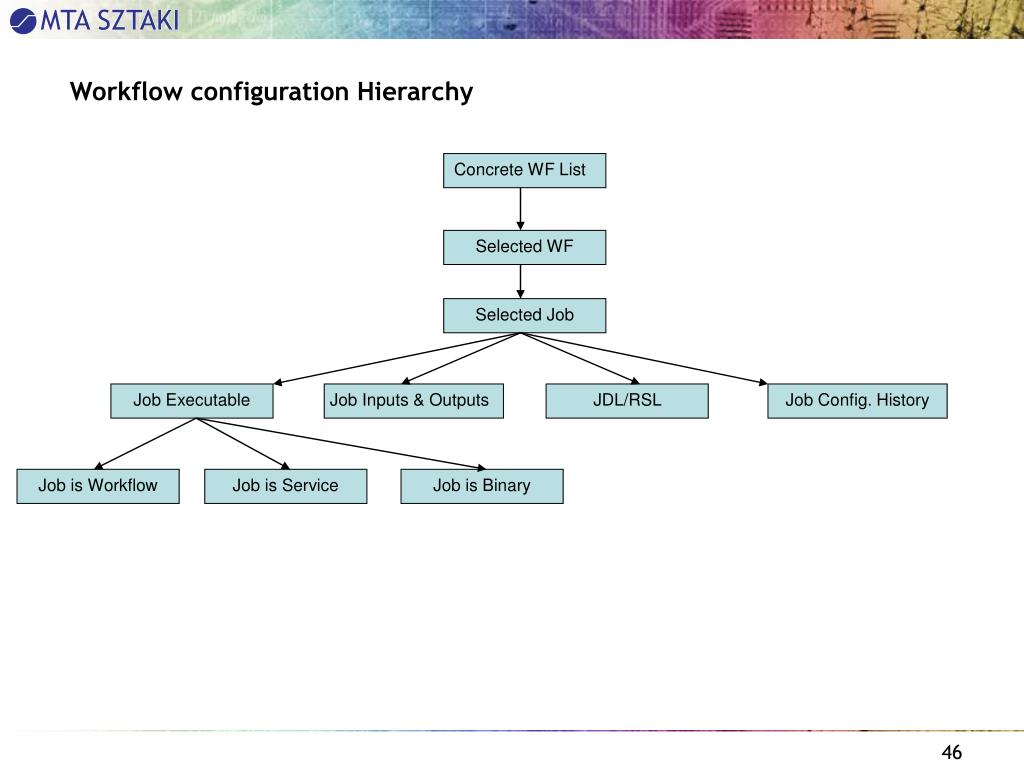 MTA SZTAKI

Workflow configuration Hierarchy

Concrete WF List

Selected WF

Selected Job

Job Executable

Job Inputs & Outputs

JDL/RSL

Job Config. History

Job is Workflow

Job is Service

Job is Binary

46